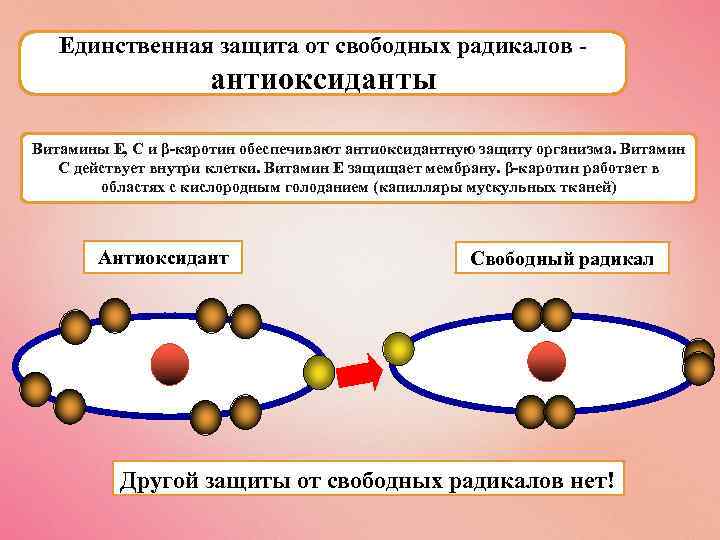 Единственная защита от свободных радикалов - антиоксиданты

Витамины Е, С и β-каротин обеспечивают антиоксидантную защиту организма. Витамин С действует внутри клетки. Витамин Е защищает мембрану. β-каротин работает в областях с кислородным голоданием (капилляры мускульных тканей)

Антиоксидант

Свободный радикал

Другой защиты от свободных радикалов нет!